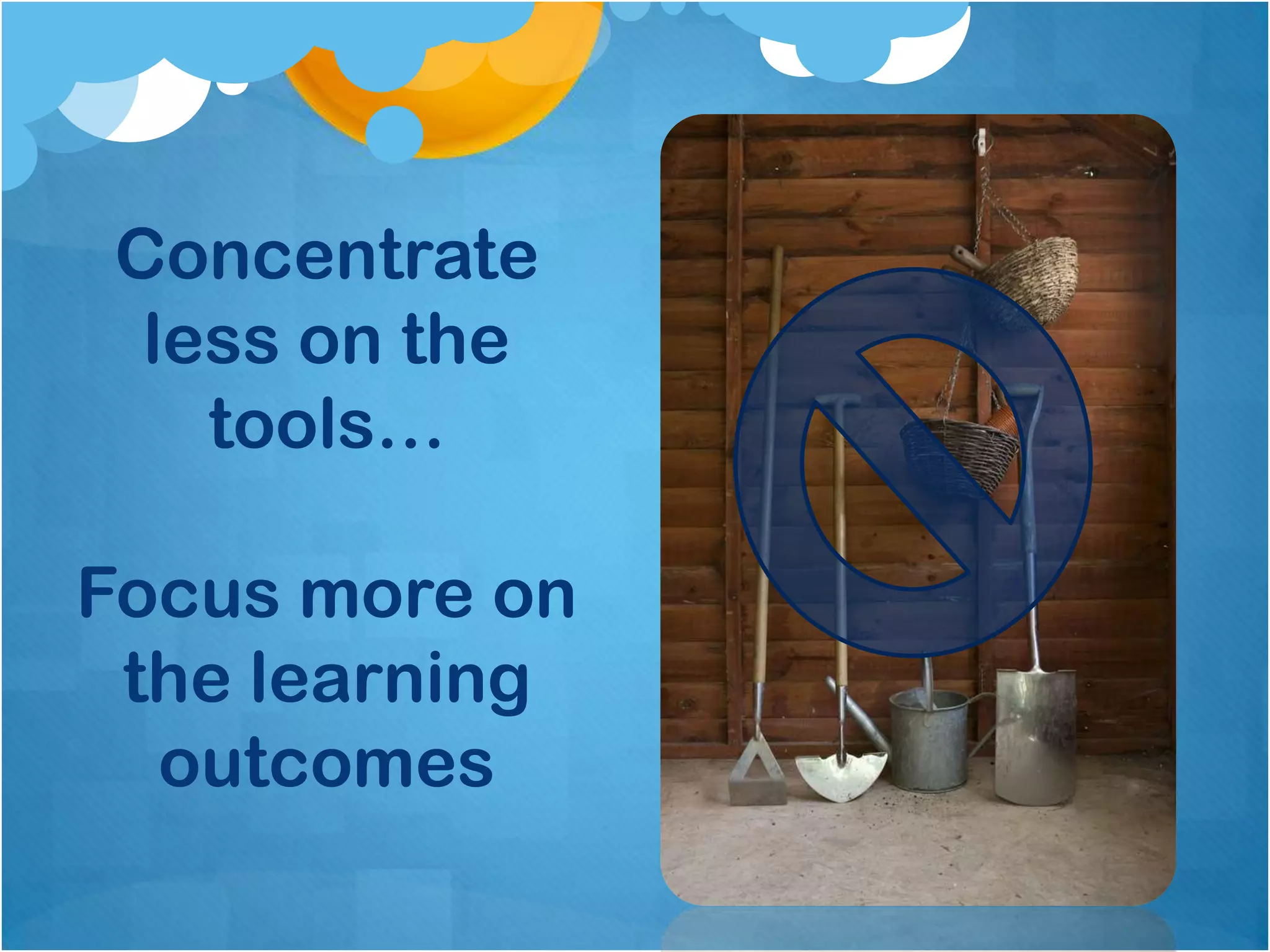 Concentrate less on the tools…

Focus more on the learning outcomes